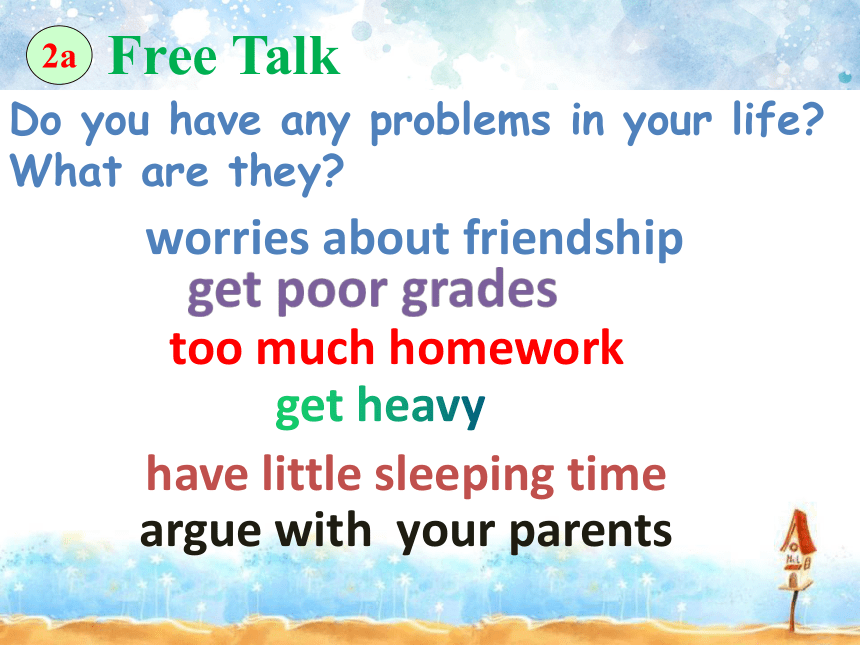 2a Free Talk

Do you have any problems in your life? What are they?

worries about friendship

get poor grades

too much homework

get heavy

have little sleeping time

argue with your parents